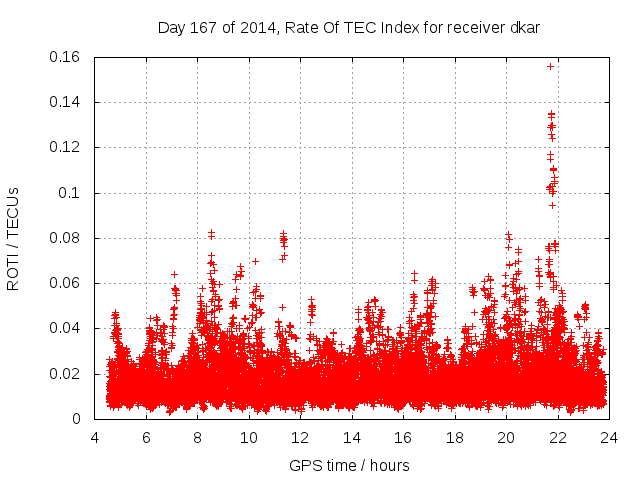 Day 167 of 2014, Rate Of TEC Index for receiver dkar

ROTI / TECUs

0.16
0.14
0.12
0.1
0.08
0.06
0.04
0.02
0

4 6 8 10 12 14 16 18 20 22 24

GPS time / hours